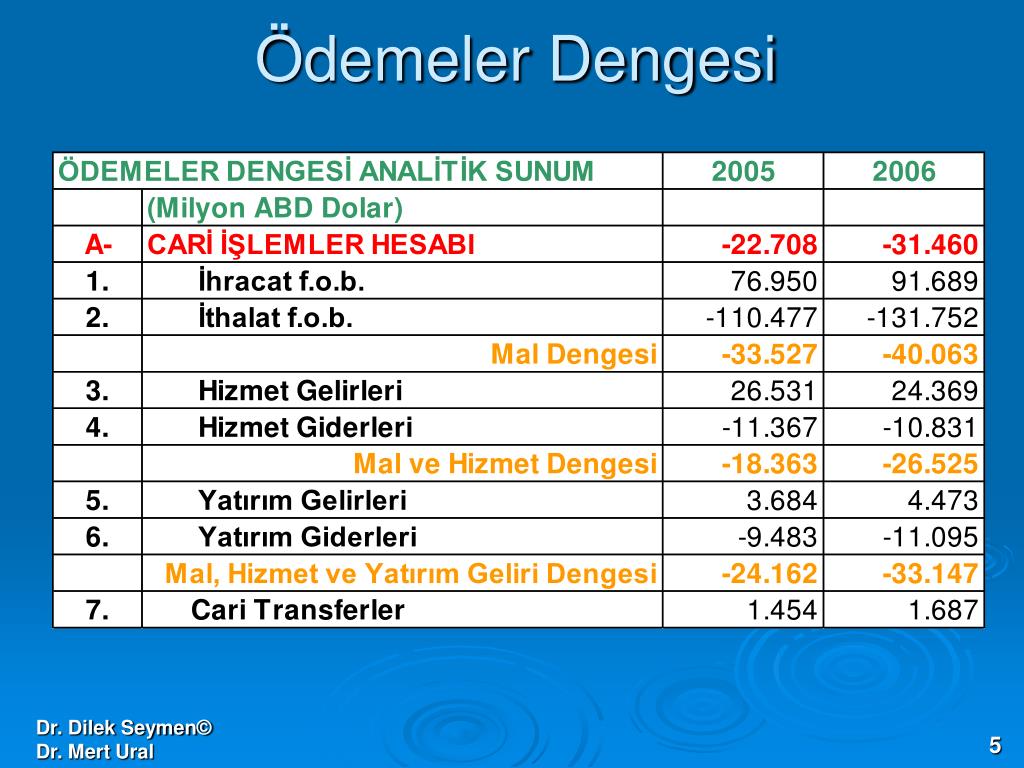 Ödemeler Dengesi

| ÖDEMELER DENGESİ ANALİTİK SUNUM | | 2005 | 2006 |
|---|---|---|---|
| | (Milyon ABD Dolar) | | |
| A- | CARİ İŞLEMLER HESABI | -22.708 | -31.460 |
| 1. | İhracat f.o.b. | 76.950 | 91.689 |
| 2. | İthalat f.o.b. | -110.477 | -131.752 |
| | Mal Dengesi | -33.527 | -40.063 |
| 3. | Hizmet Gelirleri | 26.531 | 24.369 |
| 4. | Hizmet Giderleri | -11.367 | -10.831 |
| | Mal ve Hizmet Dengesi | -18.363 | -26.525 |
| 5. | Yatırım Gelirleri | 3.684 | 4.473 |
| 6. | Yatırım Giderleri | -9.483 | -11.095 |
| | Mal, Hizmet ve Yatırım Geliri Dengesi | -24.162 | -33.147 |
| 7. | Cari Transferler | 1.454 | 1.687 |

Dr. Dilek Seymen©
Dr. Mert Ural

5